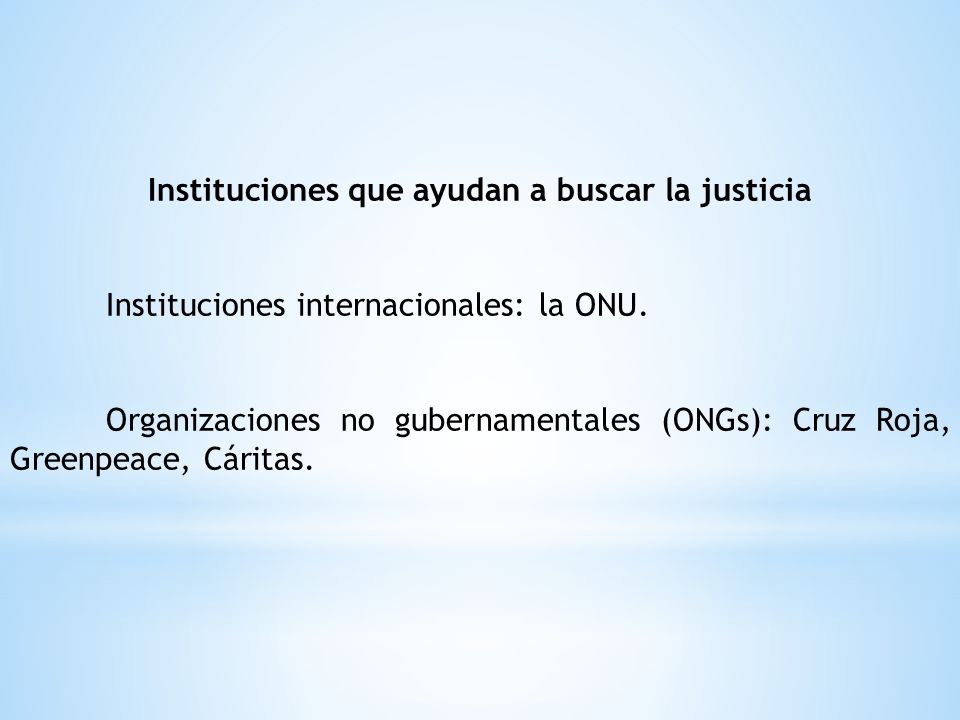 Instituciones que ayudan a buscar la justicia

Instituciones internacionales: la ONU.

Organizaciones no gubernamentales (ONGs): Cruz Roja, Greenpeace, Cáritas.